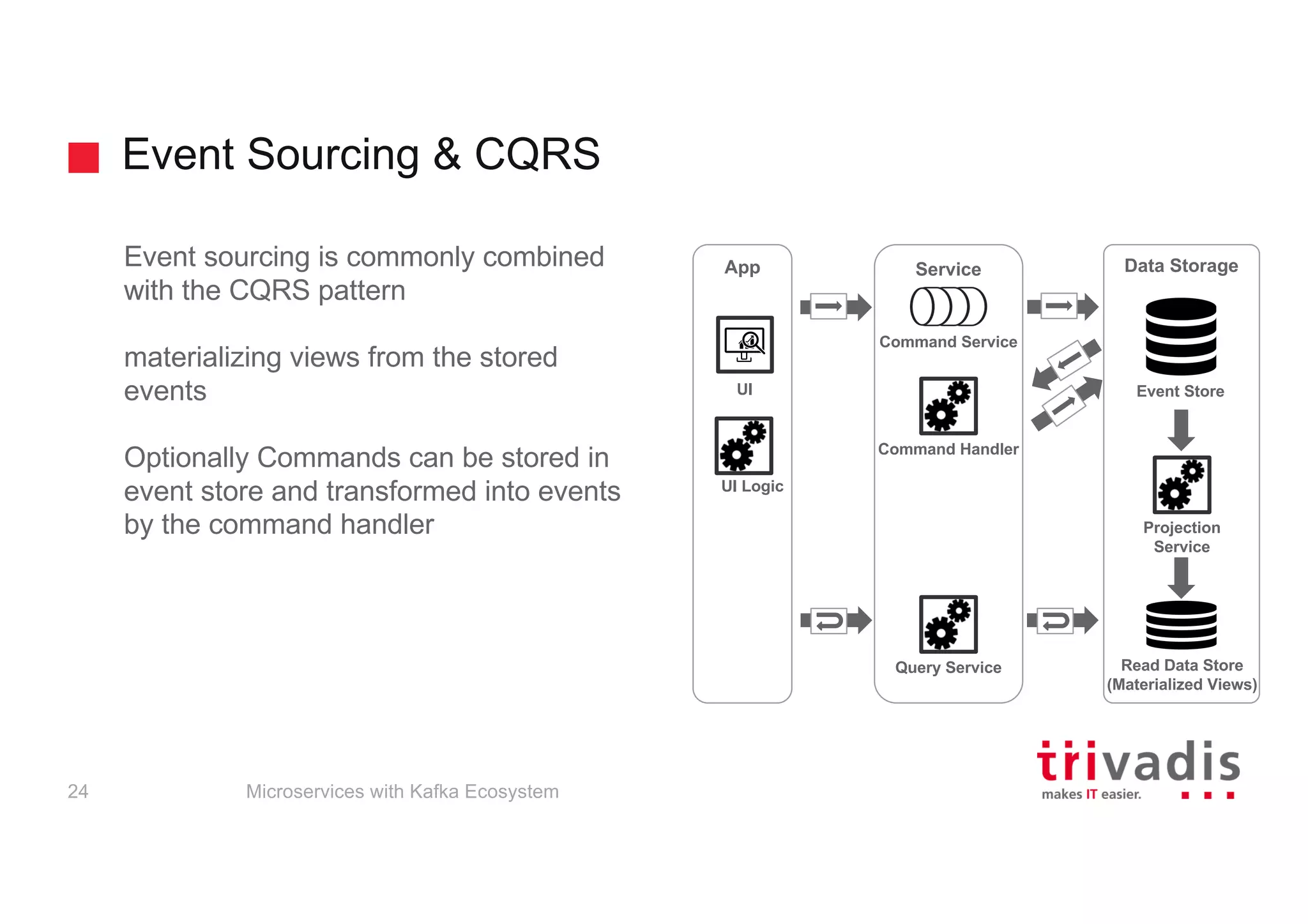 Event Sourcing & CQRS

Event sourcing is commonly combined with the CQRS pattern

materializing views from the stored events

Optionally Commands can be stored in event store and transformed into events by the command handler

App

UI

UI Logic

Service

Command Service

Command Handler

Query Service

Data Storage

Event Store

Projection Service

Read Data Store (Materialized Views)

24

Microservices with Kafka Ecosystem

trivadis
makes IT easier.